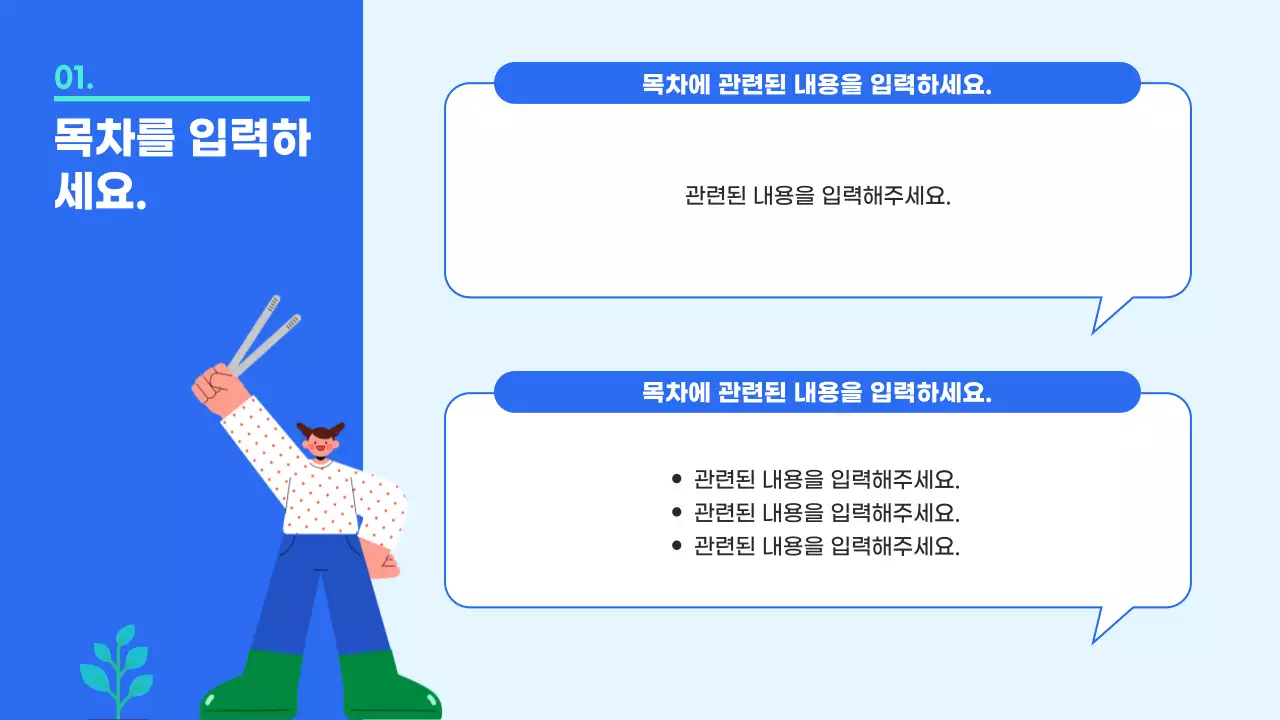 01.

목차를 입력하세요.

목차에 관련된 내용을 입력하세요.

관련된 내용을 입력해주세요.

목차에 관련된 내용을 입력하세요.

- 관련된 내용을 입력해주세요.
- 관련된 내용을 입력해주세요.
- 관련된 내용을 입력해주세요.